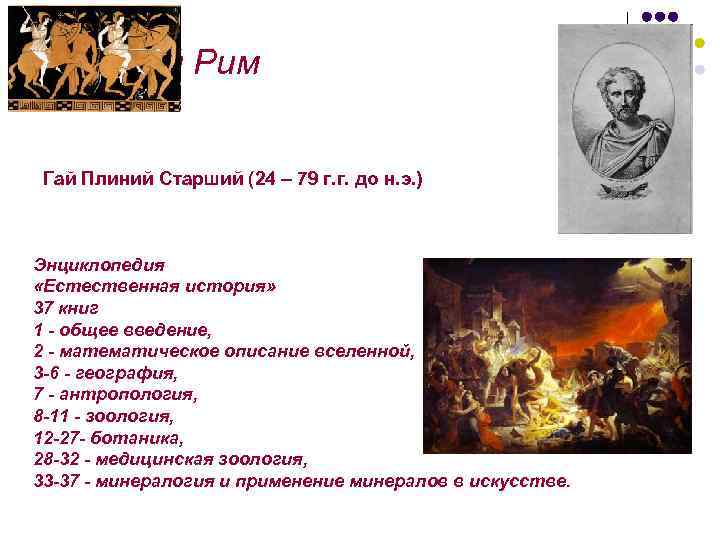 Рим

Гай Плиний Старший (24 – 79 г.г. до н.э.)

Энциклопедия
«Естественная история»
37 книг
1 - общее введение,
2 - математическое описание вселенной,
3-6 - география,
7 - антропология,
8-11 - зоология,
12-27- ботаника,
28-32 - медицинская зоология,
33-37 - минералогия и применение минералов в искусстве.